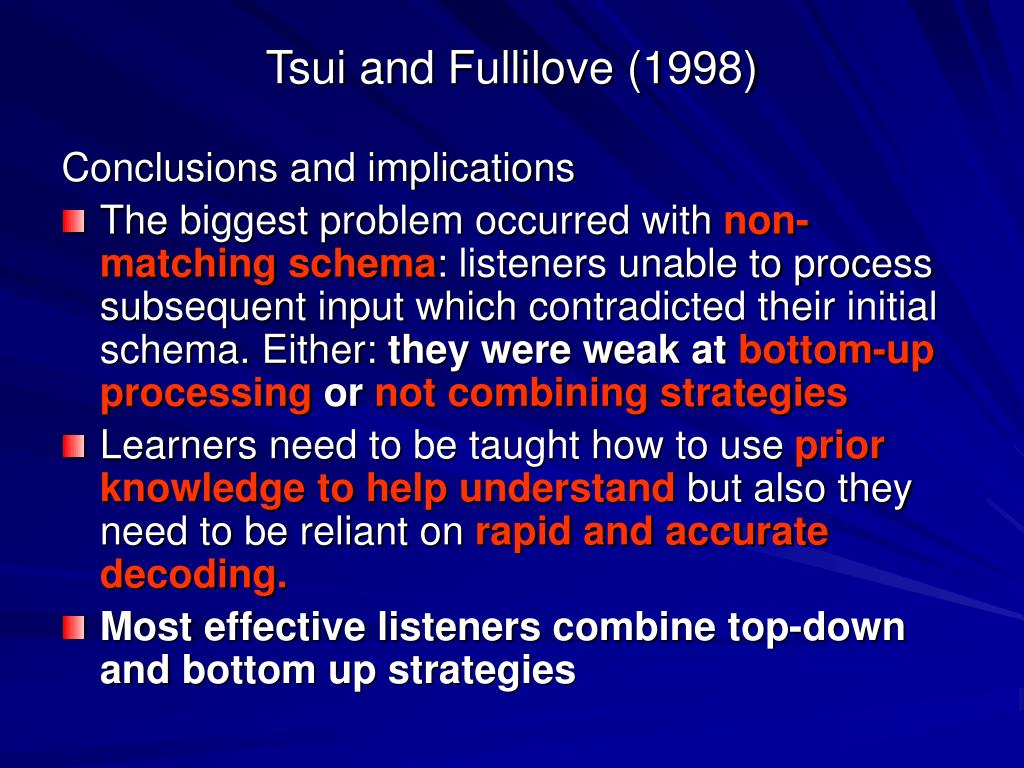 Tsui and Fullilove (1998)

Conclusions and implications

The biggest problem occurred with non-matching schema: listeners unable to process subsequent input which contradicted their initial schema. Either: they were weak at bottom-up processing or not combining strategies

Learners need to be taught how to use prior knowledge to help understand but also they need to be reliant on rapid and accurate decoding.

Most effective listeners combine top-down and bottom up strategies